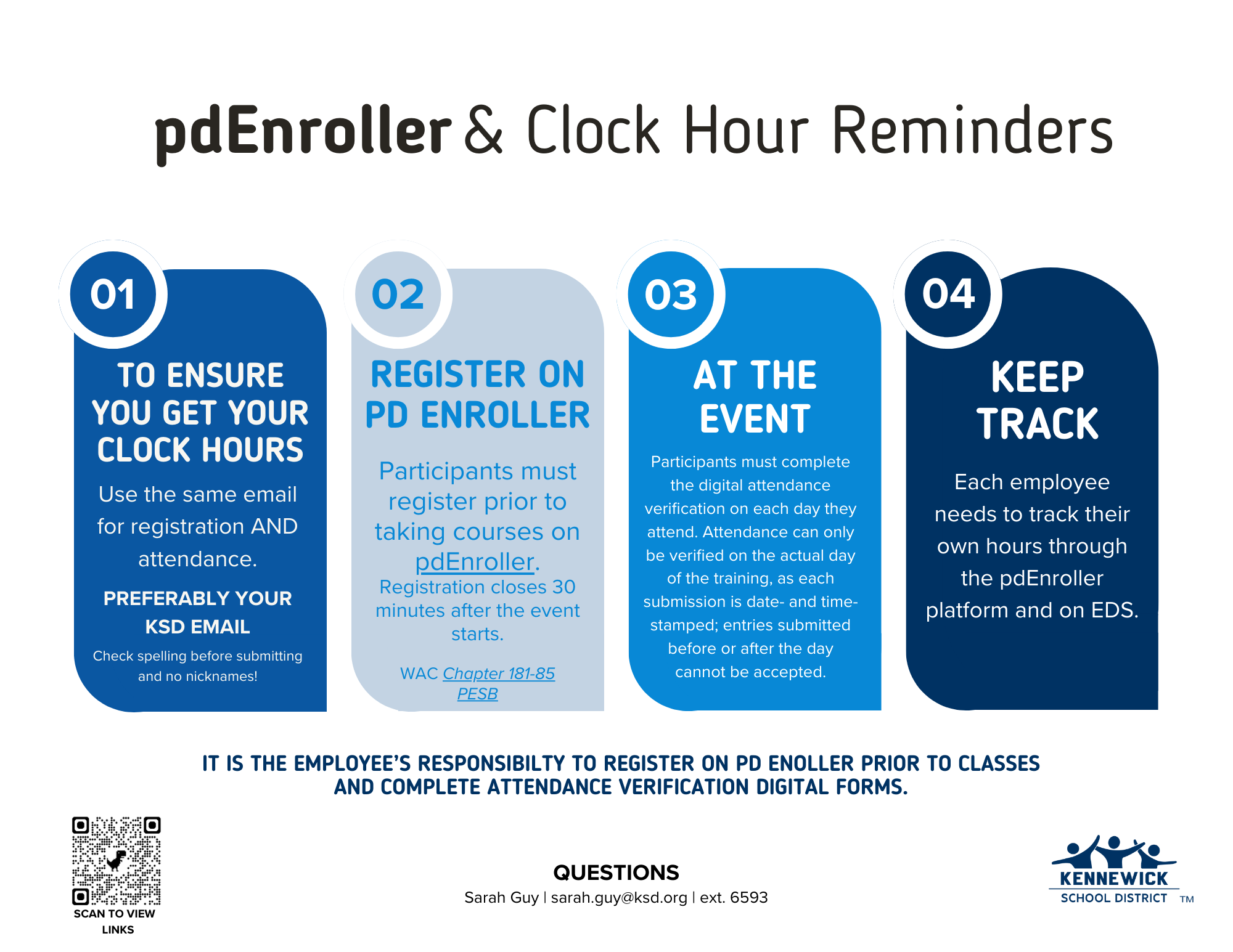 pdEnroller & Clock Hour Reminders

01

TO ENSURE YOU GET YOUR CLOCK HOURS

Use the same email for registration AND attendance.

PREFERABLY YOUR KSD EMAIL

Check spelling before submitting and no nicknames!

02

REGISTER ON PD ENROLLER

Participants must register prior to taking courses on pdEnroller.
Registration closes 30 minutes after the event starts.

WAC Chapter 181-85 PESB

03

AT THE EVENT

Participants must complete the digital attendance verification on each day they attend. Attendance can only be verified on the actual day of the training, as each submission is date- and time-stamped; entries submitted before or after the day cannot be accepted.

04

KEEP TRACK

Each employee needs to track their own hours through the pdEnroller platform and on EDS.

IT IS THE EMPLOYEE'S RESPONSIBILTY TO REGISTER ON PD ENOLLER PRIOR TO CLASSES AND COMPLETE ATTENDANCE VERIFICATION DIGITAL FORMS.

SCAN TO VIEW LINKS

QUESTIONS
Sarah Guy | sarah.guy@ksd.org | ext. 6593

KENNEWICK SCHOOL DISTRICT TM